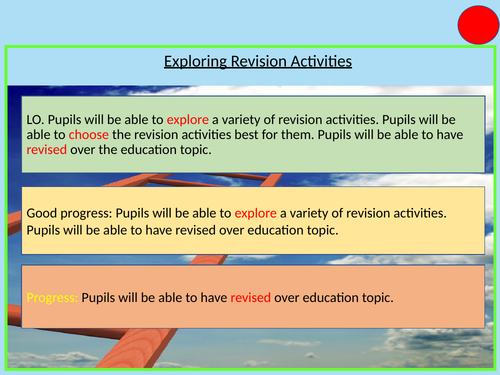 Exploring Revision Activities

LO. Pupils will be able to explore a variety of revision activities. Pupils will be able to choose the revision activities best for them. Pupils will be able to have revised over the education topic.

Good progress: Pupils will be able to explore a variety of revision activities. Pupils will be able to have revised over education topic.

Progress: Pupils will be able to have revised over education topic.